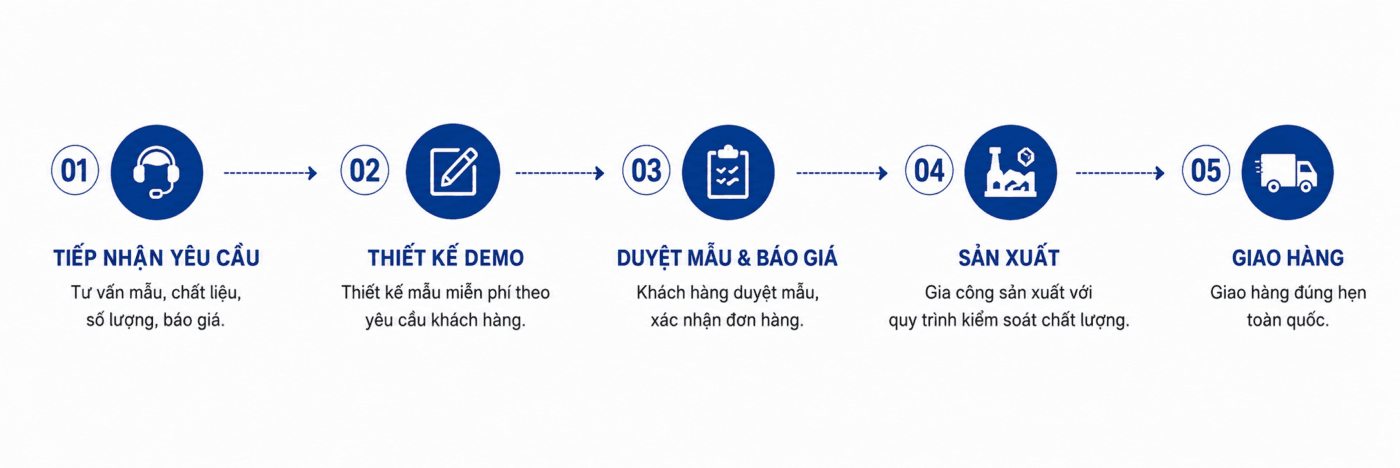 01

TIẾP NHẬN YÊU CẦU

Tư vấn mẫu, chất liệu, số lượng, báo giá.

02

THIẾT KẾ DEMO

Thiết kế mẫu miễn phí theo yêu cầu khách hàng.

03

DUYỆT MẪU & BÁO GIÁ

Khách hàng duyệt mẫu, xác nhận đơn hàng.

04

SẢN XUẤT

Gia công sản xuất với quy trình kiểm soát chất lượng.

05

GIAO HÀNG

Giao hàng đúng hẹn toàn quốc.